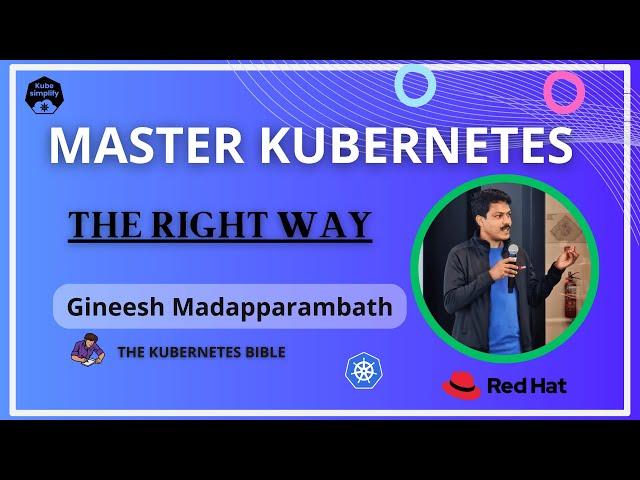 Kube simplify

MASTER KUBERNETES

THE RIGHT WAY

Gineesh Madapparambath

THE KUBERNETES BIBLE

Red Hat